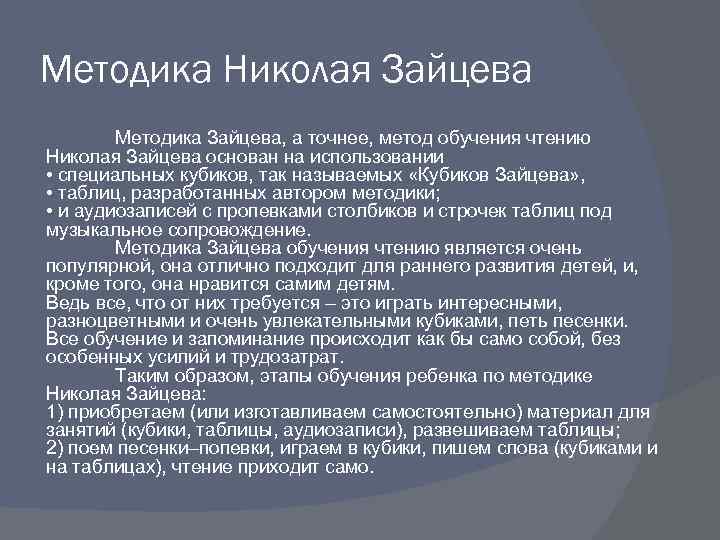 Методика Николая Зайцева

Методика Зайцева, а точнее, метод обучения чтению Николая Зайцева основан на использовании
• специальных кубиков, так называемых «Кубиков Зайцева»,
• таблиц, разработанных автором методики;
• и аудиозаписей с пропевками столбиков и строчек таблиц под музыкальное сопровождение.

Методика Зайцева обучения чтению является очень популярной, она отлично подходит для раннего развития детей, и, кроме того, она нравится самим детям.
Ведь все, что от них требуется – это играть интересными, разноцветными и очень увлекательными кубиками, петь песенки. Все обучение и запоминание происходит как бы само собой, без особенных усилий и трудозатрат.

Таким образом, этапы обучения ребенка по методике Николая Зайцева:
1) приобретаем (или изготавливаем самостоятельно) материал для занятий (кубики, таблицы, аудиозаписи), развешиваем таблицы;
2) поем песенки–попевки, играем в кубики, пишем слова (кубиками и на таблицах), чтение приходит само.